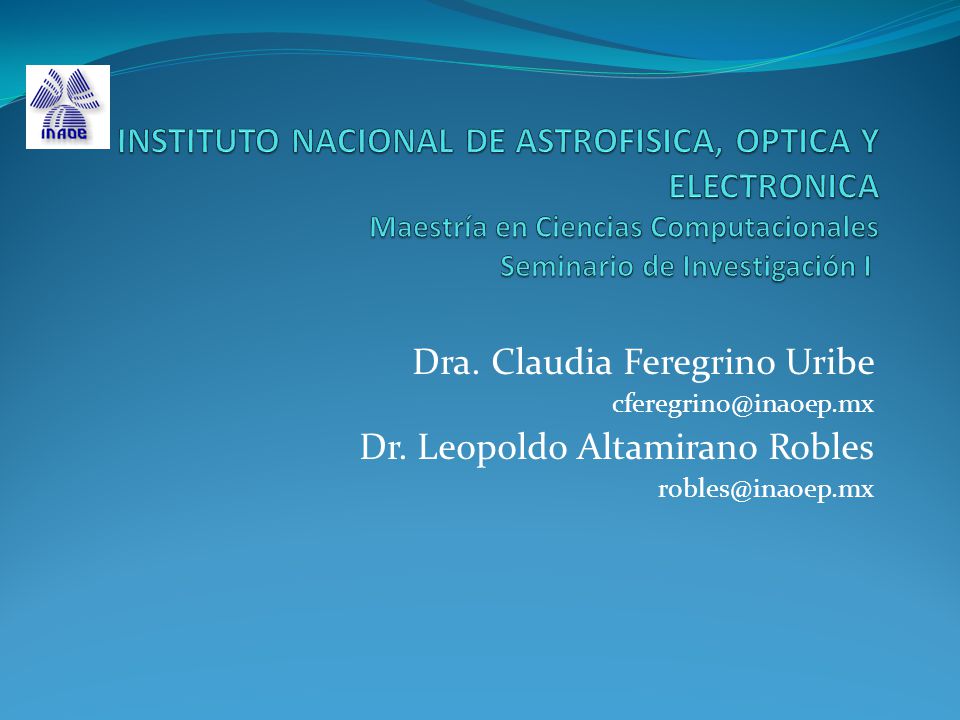 INAOE

INSTITUTO NACIONAL DE ASTROFISICA, OPTICA Y ELECTRONICA
Maestría en Ciencias Computacionales
Seminario de Investigación I

Dra. Claudia Feregrino Uribe
cferegrino@inaoep.mx
Dr. Leopoldo Altamirano Robles
robles@inaoep.mx